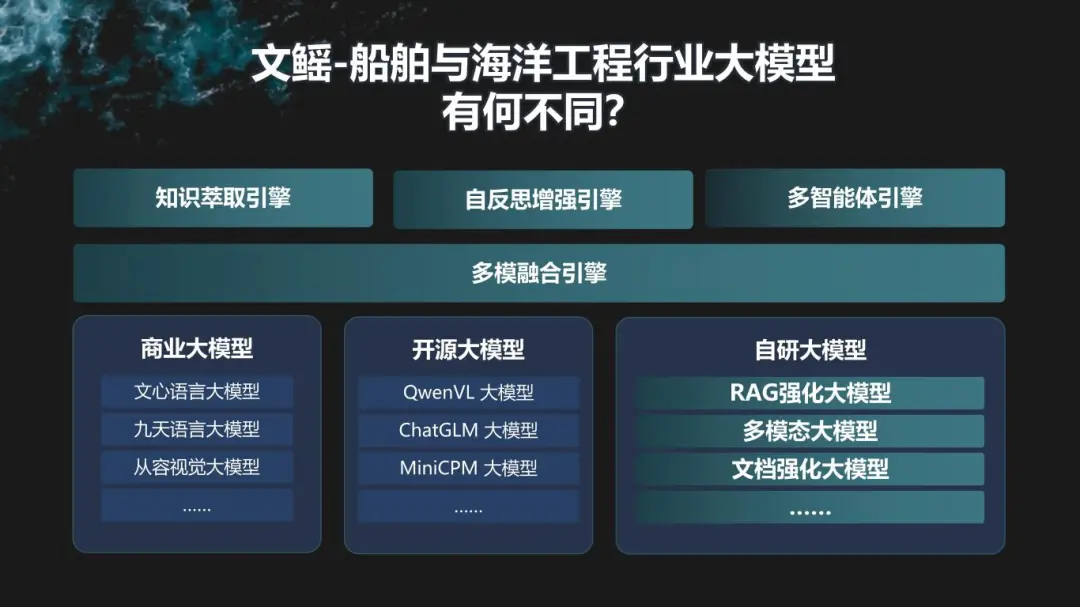 文鳐-船舶与海洋工程行业大模型
有何不同?

知识萃取引擎

自反思增强引擎

多智能体引擎

多模融合引擎

商业大模型

文心语言大模型

九天语言大模型

从容视觉大模型

......

开源大模型

QwenVL 大模型

ChatGLM 大模型

MiniCPM 大模型

......

自研大模型

RAG强化大模型

多模态大模型

文档强化大模型

......